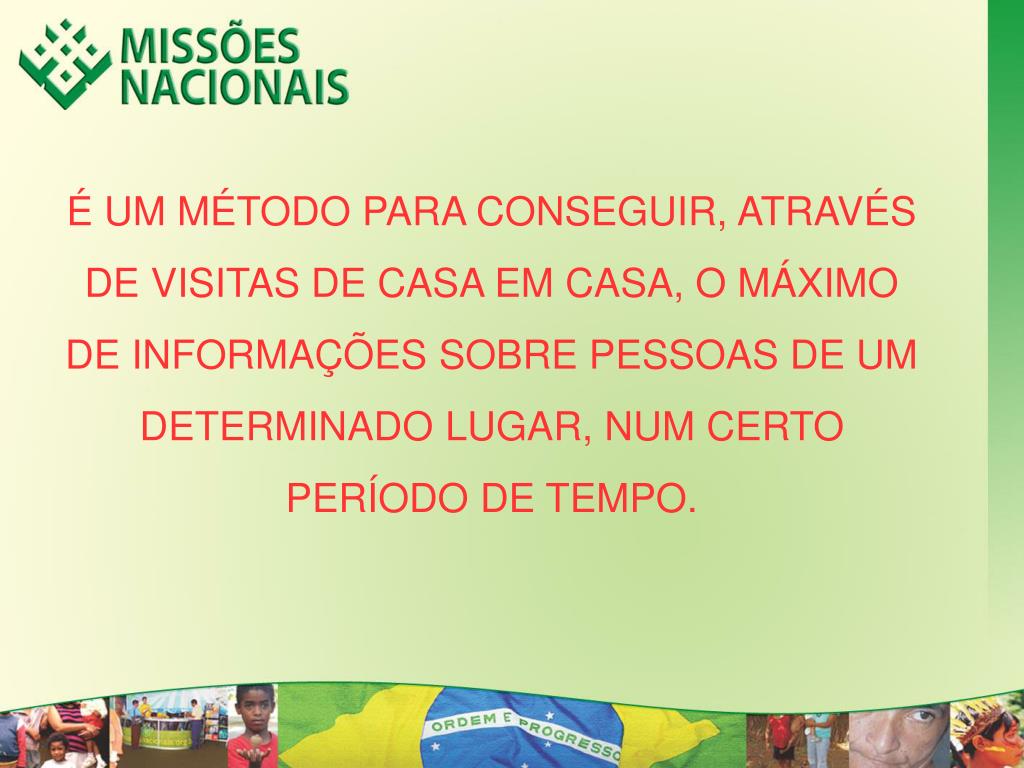 MISSÕES NACIONAIS

É UM MÉTODO PARA CONSEGUIR, ATRAVÉS DE VISITAS DE CASA EM CASA, O MÁXIMO DE INFORMAÇÕES SOBRE PESSOAS DE UM DETERMINADO LUGAR, NUM CERTO PERÍODO DE TEMPO.

ORDEM E PROGRESSO